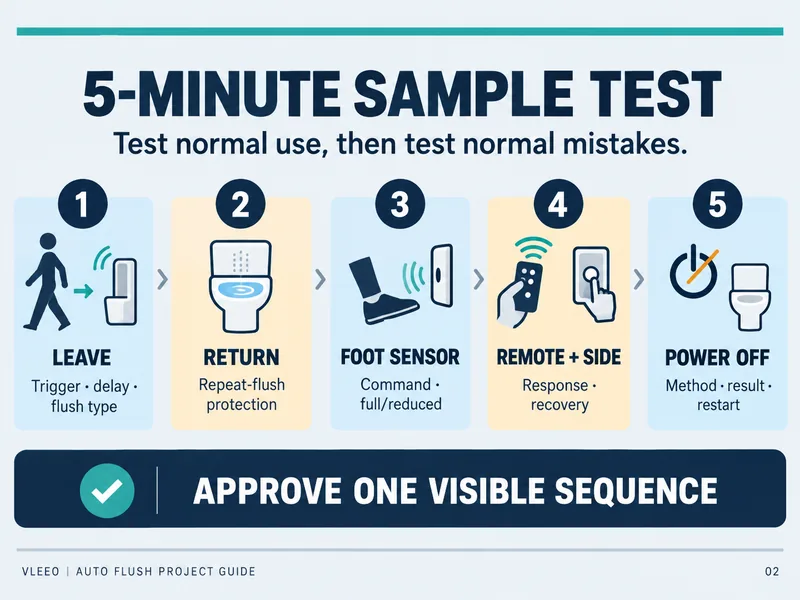 5-MINUTE SAMPLE TEST

Test normal use, then test normal mistakes.

1
LEAVE
Trigger · delay · flush type

2
RETURN
Repeat-flush protection

3
FOOT SENSOR
Command · full/reduced

4
REMOTE + SIDE
Response · recovery

5
POWER OFF
Method · result · restart

APPROVE ONE VISIBLE SEQUENCE

VLEEO | AUTO FLUSH PROJECT GUIDE

02